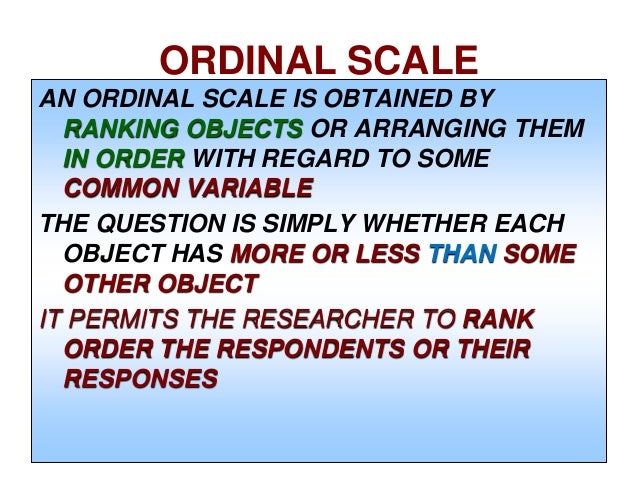 ORDINAL SCALE

AN ORDINAL SCALE IS OBTAINED BY RANKING OBJECTS OR ARRANGING THEM IN ORDER WITH REGARD TO SOME COMMON VARIABLE

THE QUESTION IS SIMPLY WHETHER EACH OBJECT HAS MORE OR LESS THAN SOME OTHER OBJECT

IT PERMITS THE RESEARCHER TO RANK ORDER THE RESPONDENTS OR THEIR RESPONSES